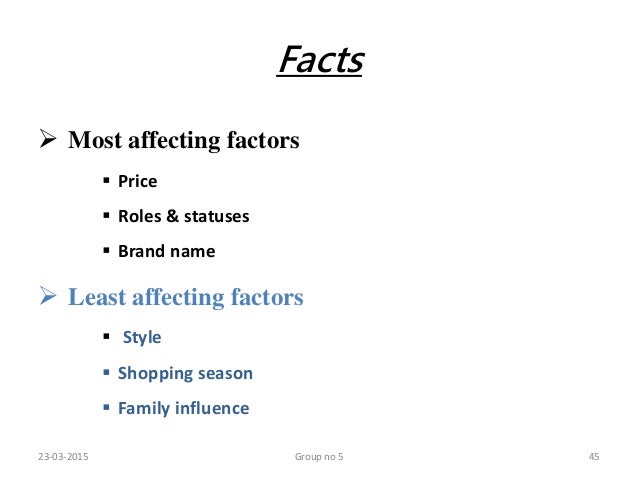 Facts

➢ Most affecting factors

▪ Price

▪ Roles & statuses

▪ Brand name

➢ Least affecting factors

▪ Style

▪ Shopping season

▪ Family influence

23-03-2015

Group no 5

45